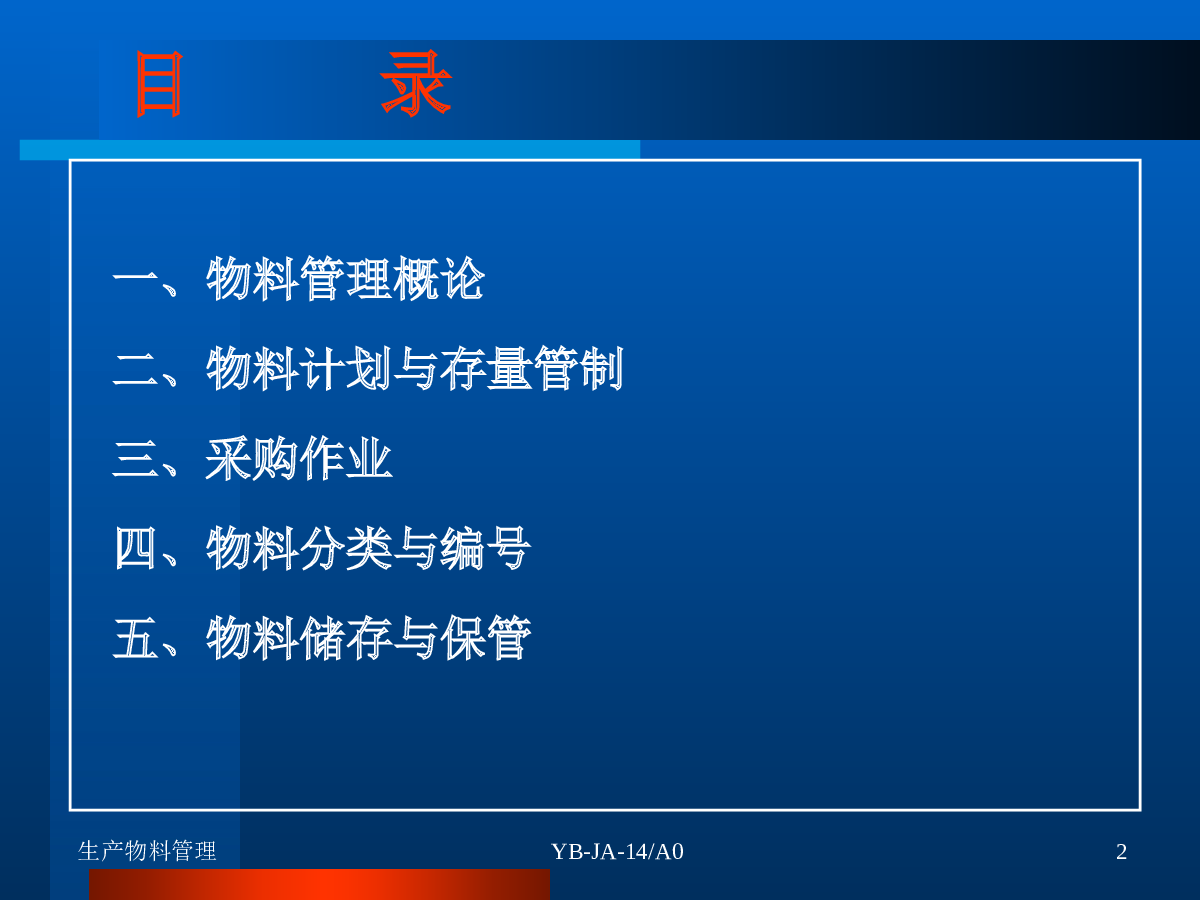 目 录

一、物料管理概论

二、物料计划与存量管制

三、采购作业

四、物料分类与编号

五、物料储存与保管

生产物料管理

YB-JA-14/A0

2